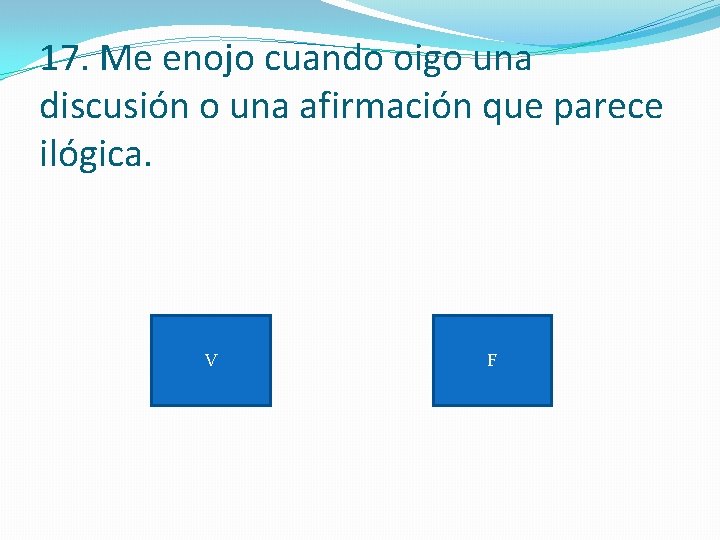 17. Me enojo cuando oigo una discusión o una afirmación que parece ilógica.

V

F